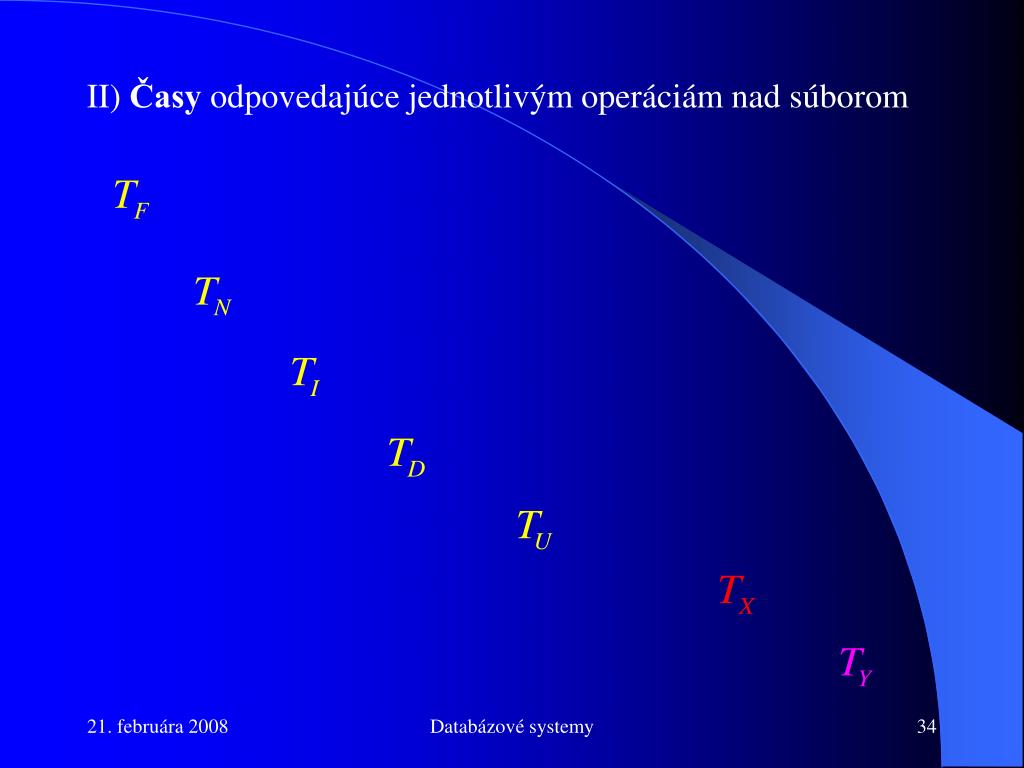 II) Časy odpovedajúce jednotlivým operáciám nad súborom

$T_F$

$T_N$

$T_I$

$T_D$

$T_U$

$T_X$

$T_Y$

21. februára 2008

Databázové systemy

34